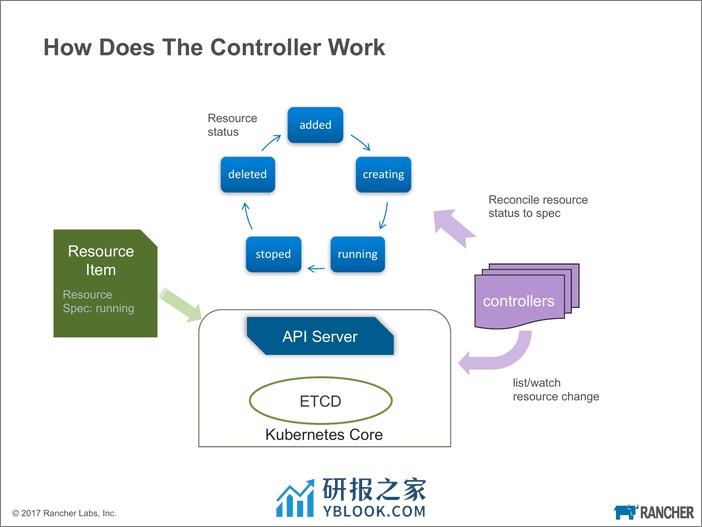 How Does The Controller Work

Resource status

added

creating

running

stoped

deleted

Reconcile resource status to spec

Resource Item

Resource Spec: running

controllers

API Server

ETCD

Kubernetes Core

list/watch resource change

© 2017 Rancher Labs, Inc.

研报之家
YBLOOK.COM

RANCHER